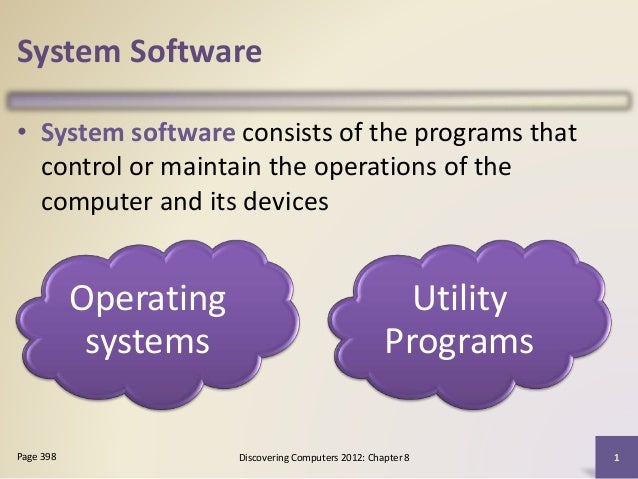 System Software

• System software consists of the programs that control or maintain the operations of the computer and its devices

Operating systems

Utility Programs

Page 398

Discovering Computers 2012: Chapter 8

1